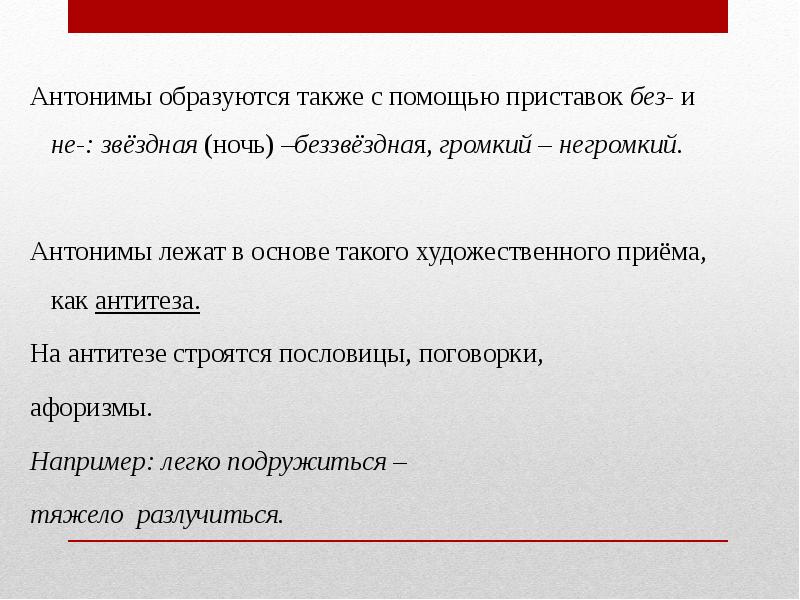 Антонимы образуются также с помощью приставок без- и не-: звёздная (ночь) –беззвёздная, громкий – негромкий.

Антонимы лежат в основе такого художественного приёма, как антитеза.

На антитезе строятся пословицы, поговорки,

афоризмы.

Например: легко подружиться –

тяжело разлучиться.